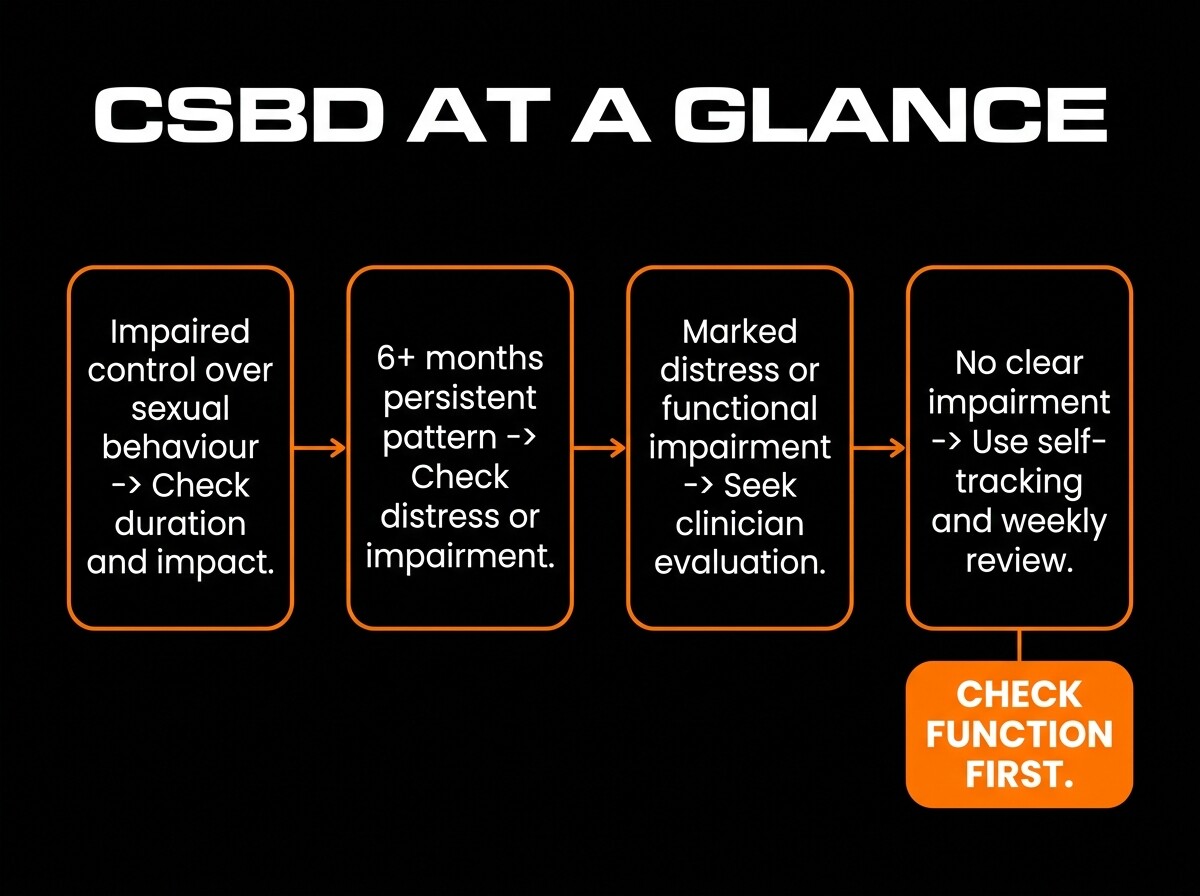 CSBD AT A GLANCE

Impaired control over sexual behaviour -> Check duration and impact.

6+ months persistent pattern -> Check distress or impairment.

Marked distress or functional impairment -> Seek clinician evaluation.

No clear impairment -> Use self-tracking and weekly review.

CHECK FUNCTION FIRST.